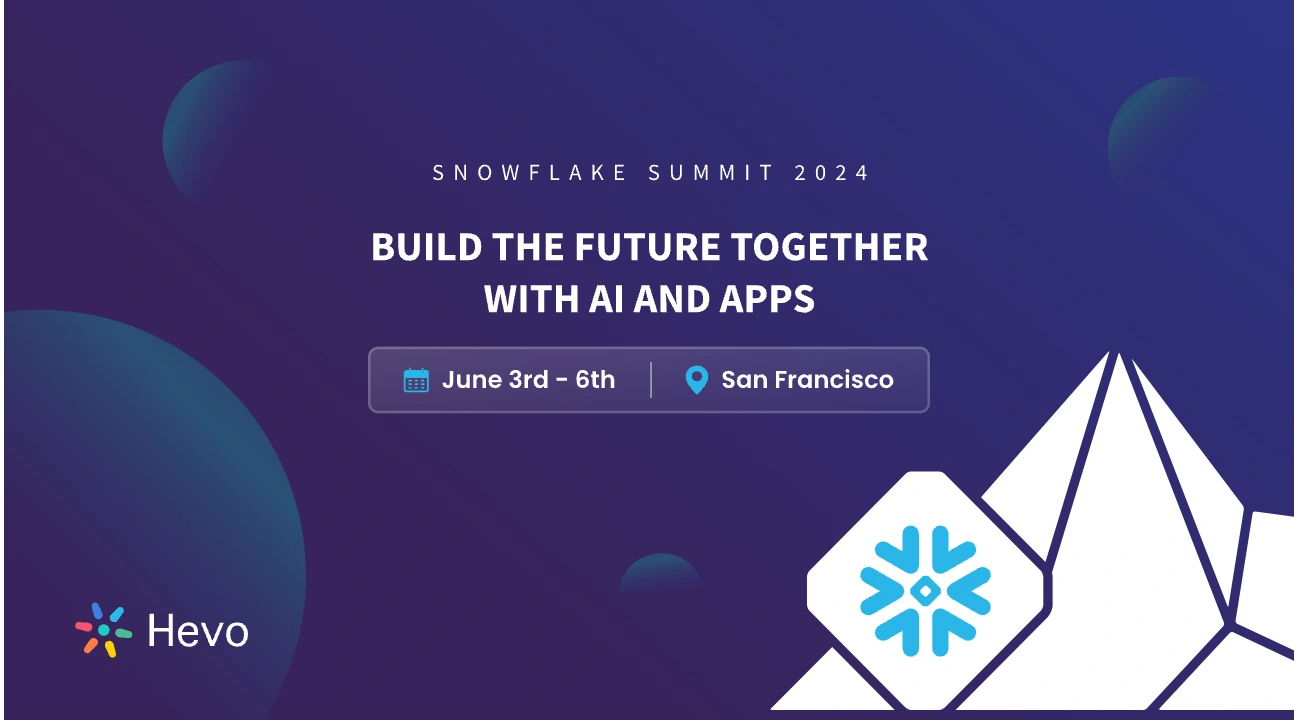 SNOWFLAKE SUMMIT 2024

BUILD THE FUTURE TOGETHER WITH AI AND APPS

June 3rd - 6th | San Francisco

Hevo